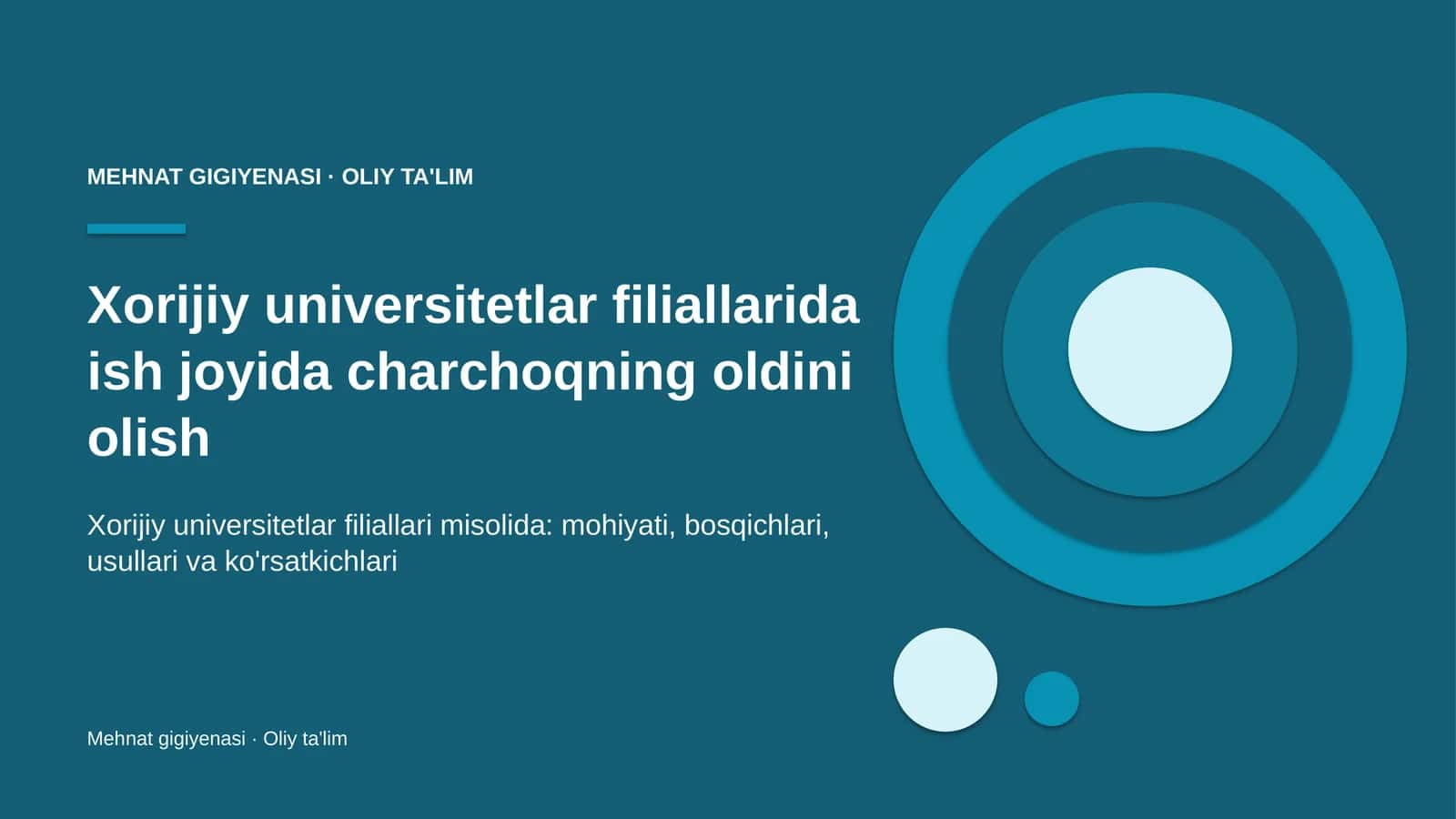 MEHNAT GIGIYENASI · OLIY TA'LIM

Xorijiy universitetlar filiallarida ish joyida charchoqning oldini olish

Xorijiy universitetlar filiallari misolida: mohiyati, bosqichlari, usullari va ko'rsatkichlari

Mehnat gigiyenasi · Oliy ta'lim